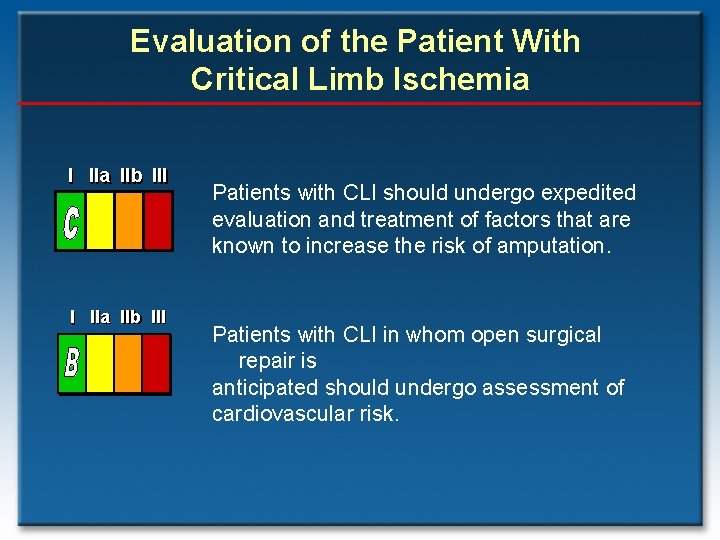 Evaluation of the Patient With Critical Limb Ischemia

I IIa IIb III

C

Patients with CLI should undergo expedited evaluation and treatment of factors that are known to increase the risk of amputation.

I IIa IIb III

B

Patients with CLI in whom open surgical repair is anticipated should undergo assessment of cardiovascular risk.